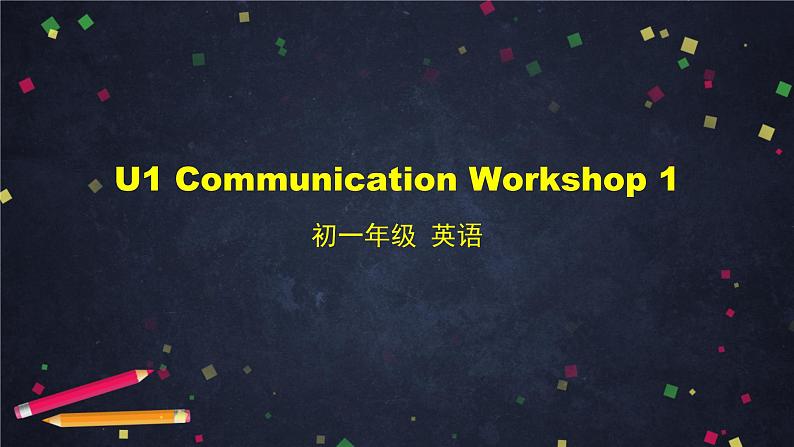 U1 Communication Workshop 1

初一年级 英语